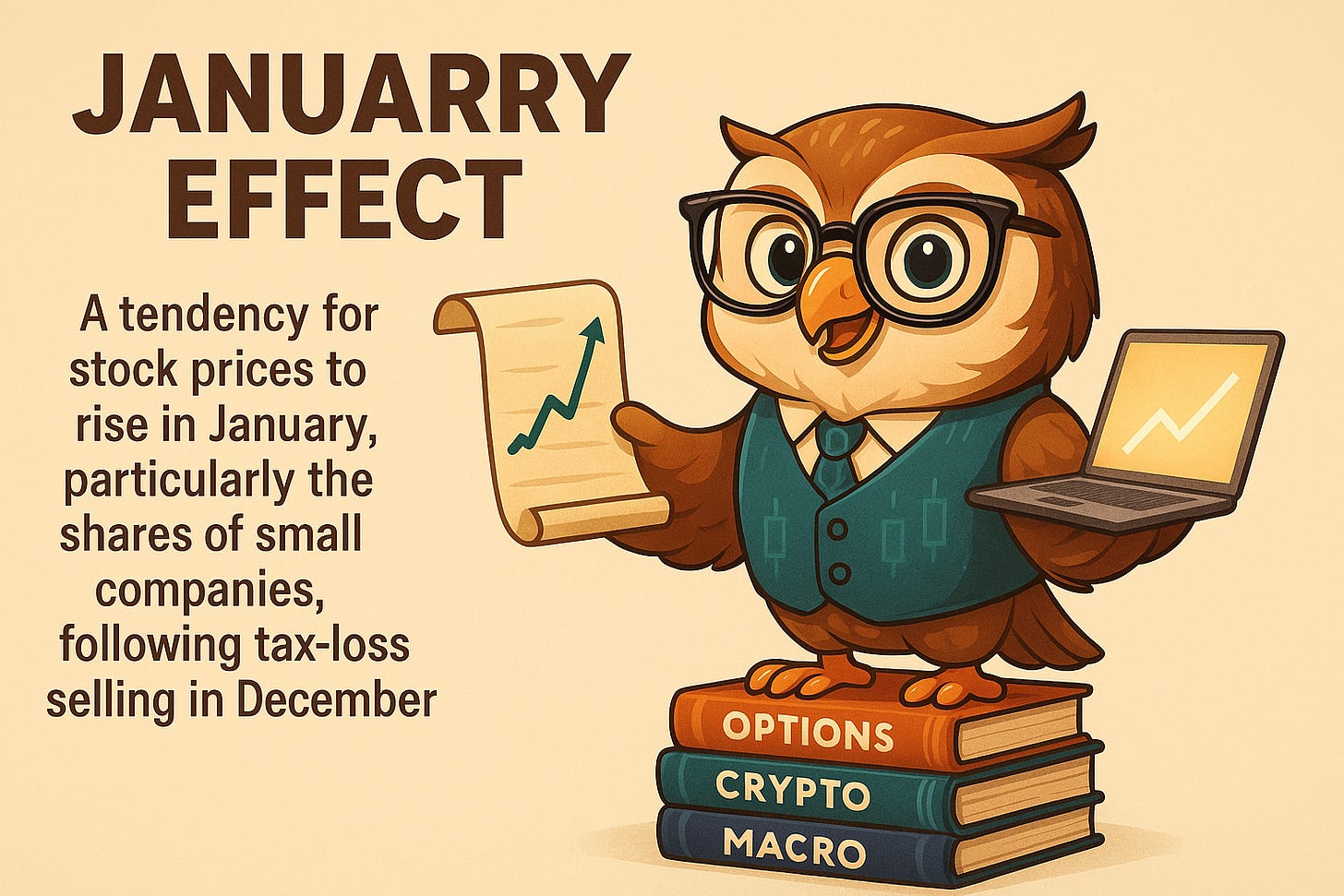 JANUARRY EFFECT

A tendency for stock prices to rise in January, particularly the shares of small companies, following tax-loss selling in December

OPTIONS
CRYPTO
MACRO